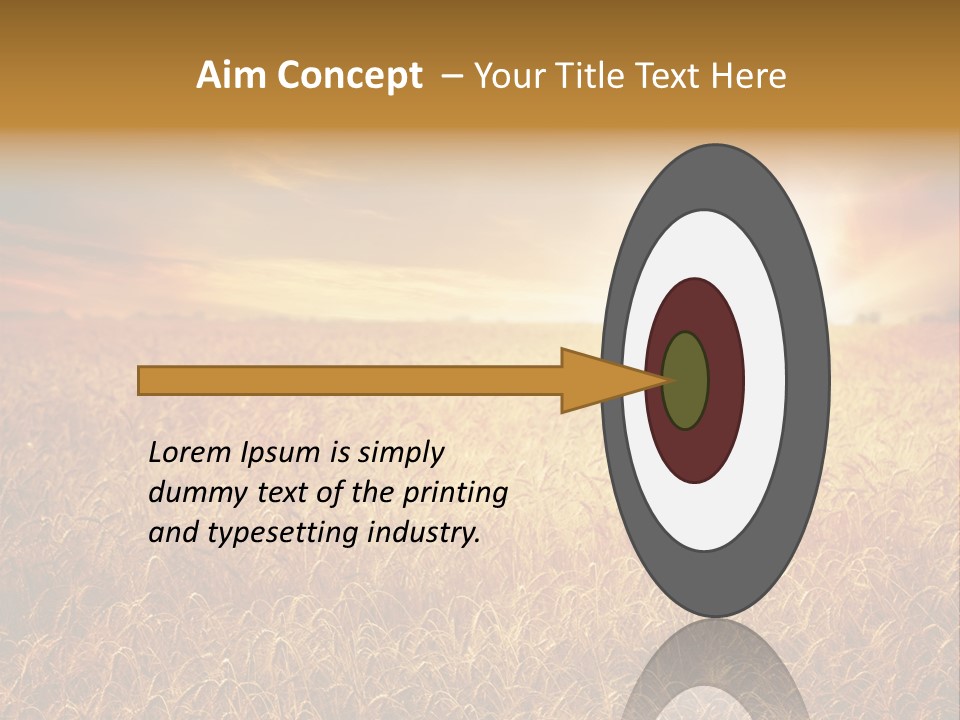 Aim Concept – Your Title Text Here

Lorem Ipsum is simply dummy text of the printing and typesetting industry.